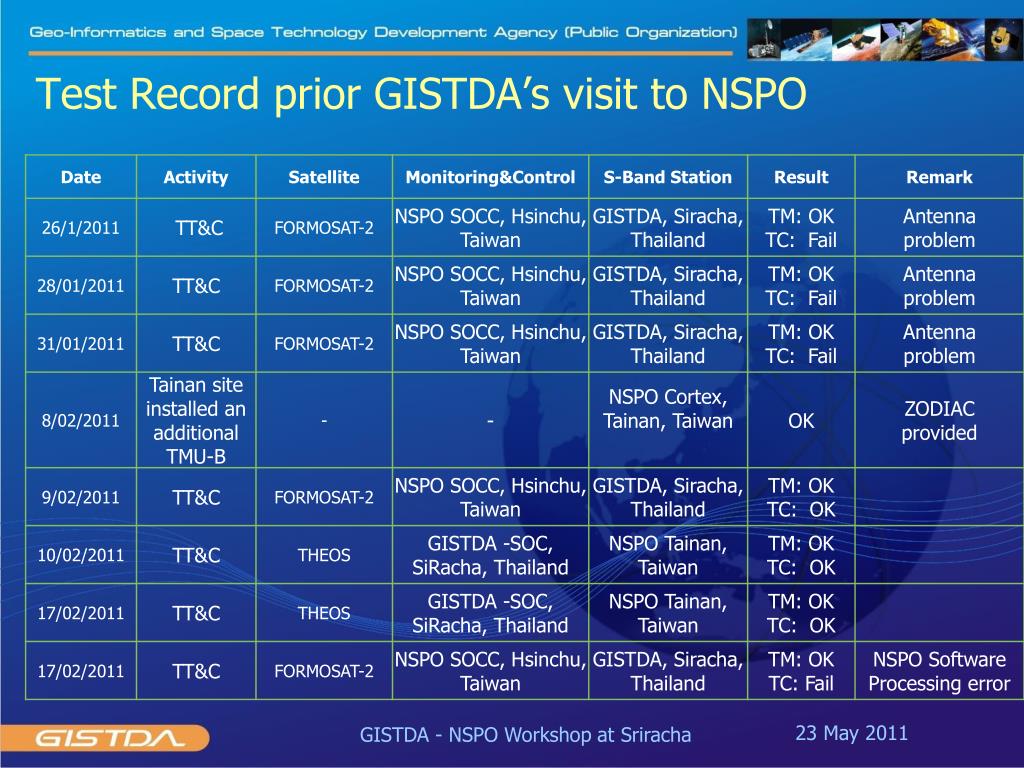 Geo-Informatics and Space Technology Development Agency (Public Organization)

Test Record prior GISTDA's visit to NSPO

| Date | Activity | Satellite | Monitoring&Control | S-Band Station | Result | Remark |
|---|---|---|---|---|---|---|
| 26/1/2011 | TT&C | FORMOSAT-2 | NSPO SOCC, Hsinchu, Taiwan | GISTDA, Siracha, Thailand | TM: OK TC: Fail | Antenna problem |
| 28/01/2011 | TT&C | FORMOSAT-2 | NSPO SOCC, Hsinchu, Taiwan | GISTDA, Siracha, Thailand | TM: OK TC: Fail | Antenna problem |
| 31/01/2011 | TT&C | FORMOSAT-2 | NSPO SOCC, Hsinchu, Taiwan | GISTDA, Siracha, Thailand | TM: OK TC: Fail | Antenna problem |
| 8/02/2011 | Tainan site installed an additional TMU-B | - | - | NSPO Cortex, Tainan, Taiwan | OK | ZODIAC provided |
| 9/02/2011 | TT&C | FORMOSAT-2 | NSPO SOCC, Hsinchu, Taiwan | GISTDA, Siracha, Thailand | TM: OK TC: OK | |
| 10/02/2011 | TT&C | THEOS | GISTDA -SOC, SiRacha, Thailand | NSPO Tainan, Taiwan | TM: OK TC: OK | |
| 17/02/2011 | TT&C | THEOS | GISTDA -SOC, SiRacha, Thailand | NSPO Tainan, Taiwan | TM: OK TC: OK | |
| 17/02/2011 | TT&C | FORMOSAT-2 | NSPO SOCC, Hsinchu, Taiwan | GISTDA, Siracha, Thailand | TM: OK TC: Fail | NSPO Software Processing error |

GISTDA

GISTDA - NSPO Workshop at Sriracha

23 May 2011